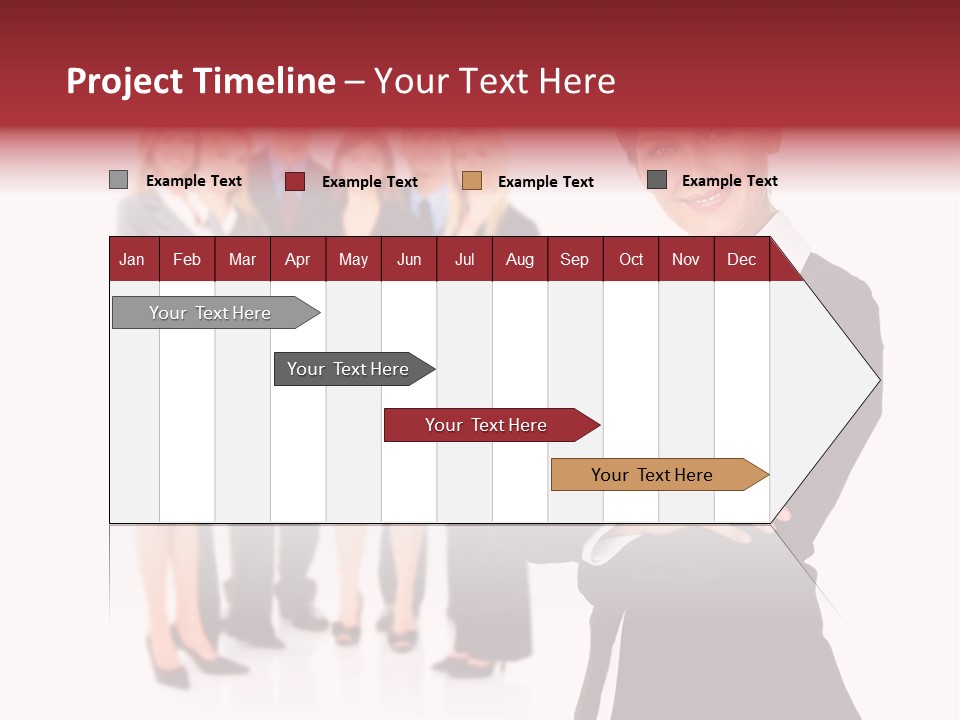 Project Timeline – Your Text Here

Example Text
Example Text
Example Text
Example Text

| Jan | Feb | Mar | Apr | May | Jun | Jul | Aug | Sep | Oct | Nov | Dec |
|---|---|---|---|---|---|---|---|---|---|---|---|

Your Text Here

Your Text Here

Your Text Here

Your Text Here